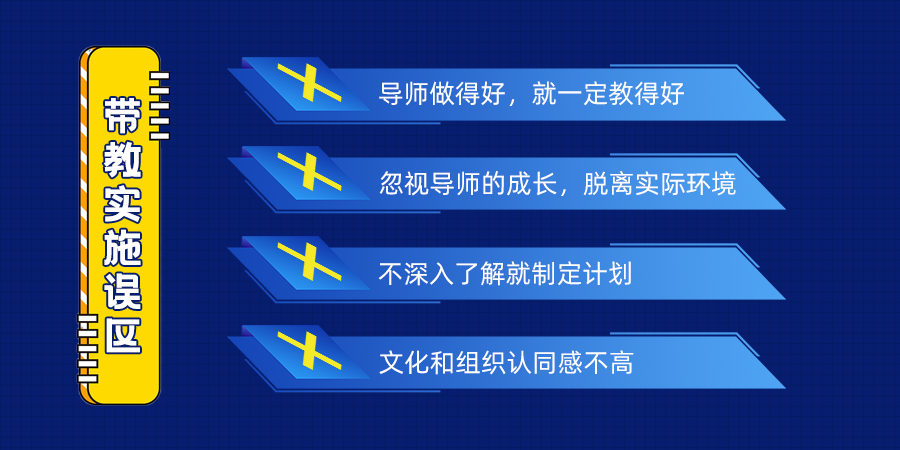 带教实施误区

导师做得好，就一定教得好

忽视导师的成长，脱离实际环境

不深入了解就制定计划

文化和组织认同感不高